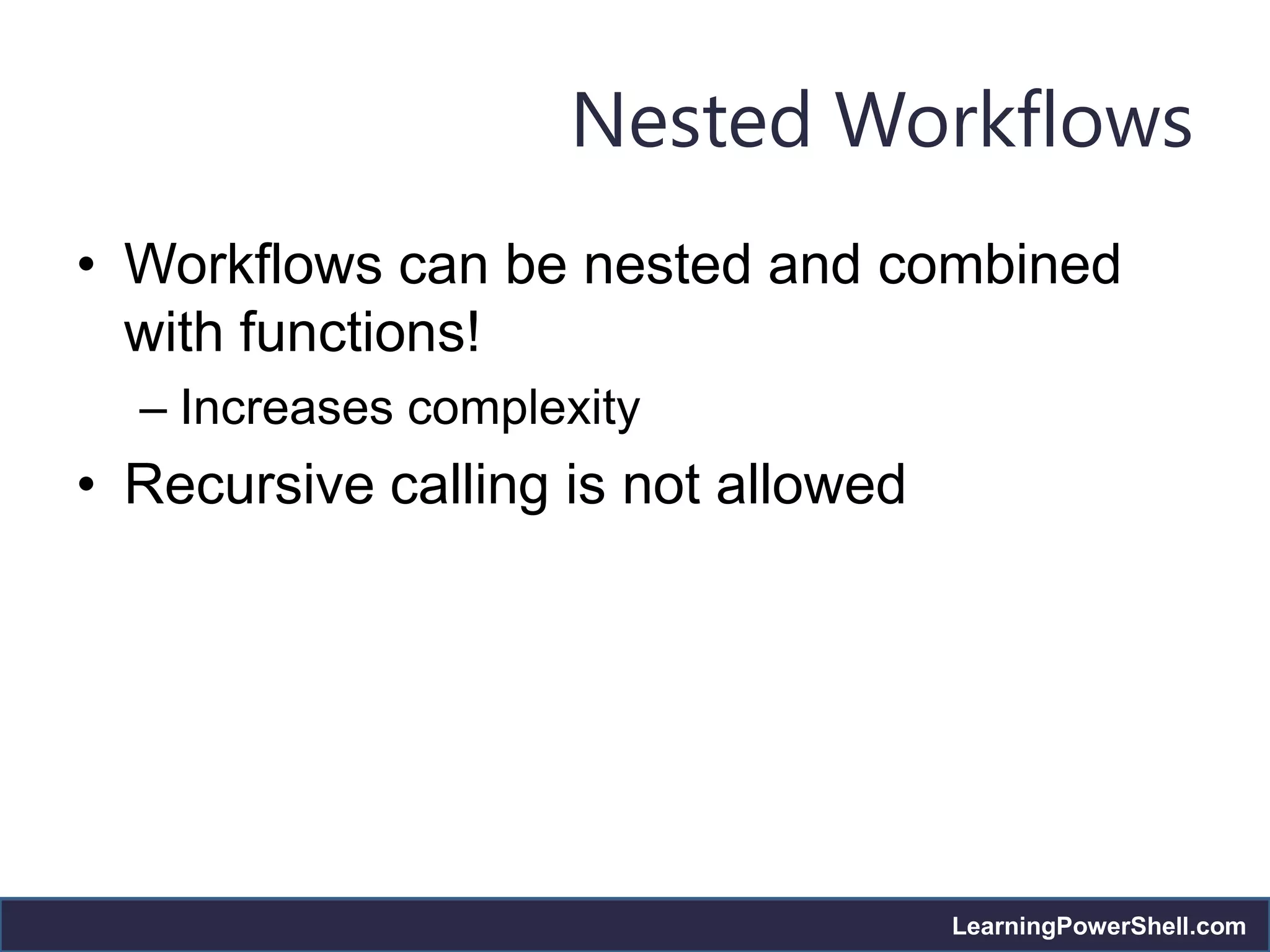 Nested Workflows

• Workflows can be nested and combined with functions!
– Increases complexity
• Recursive calling is not allowed

LearningPowerShell.com